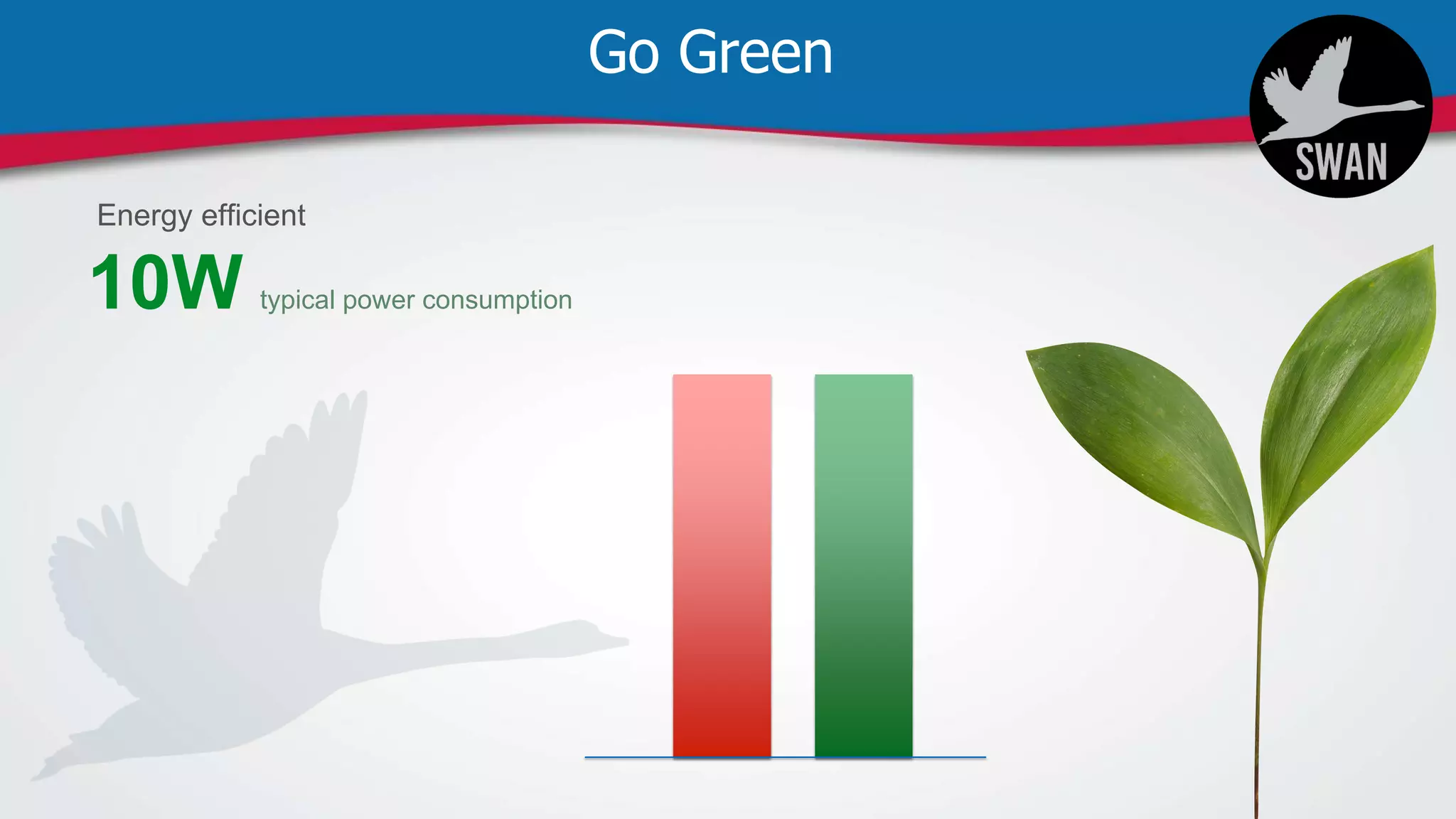 Go Green

SWAN

Energy efficient

10W typical power consumption